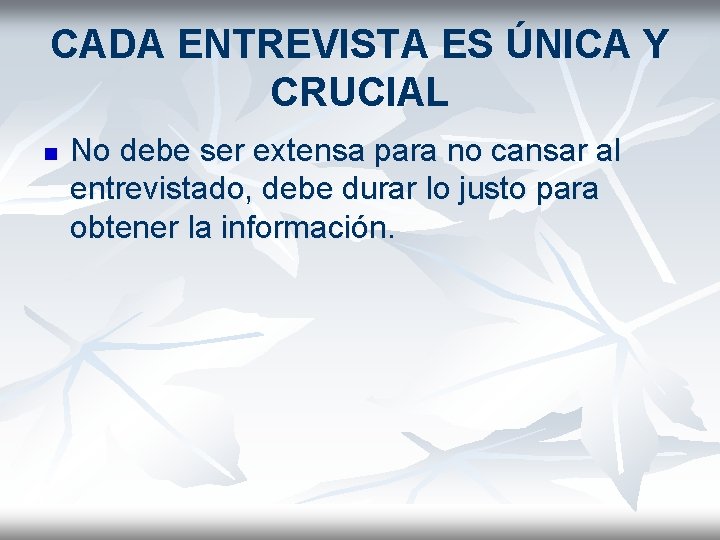 CADA ENTREVISTA ES ÚNICA Y CRUCIAL

No debe ser extensa para no cansar al entrevistado, debe durar lo justo para obtener la información.